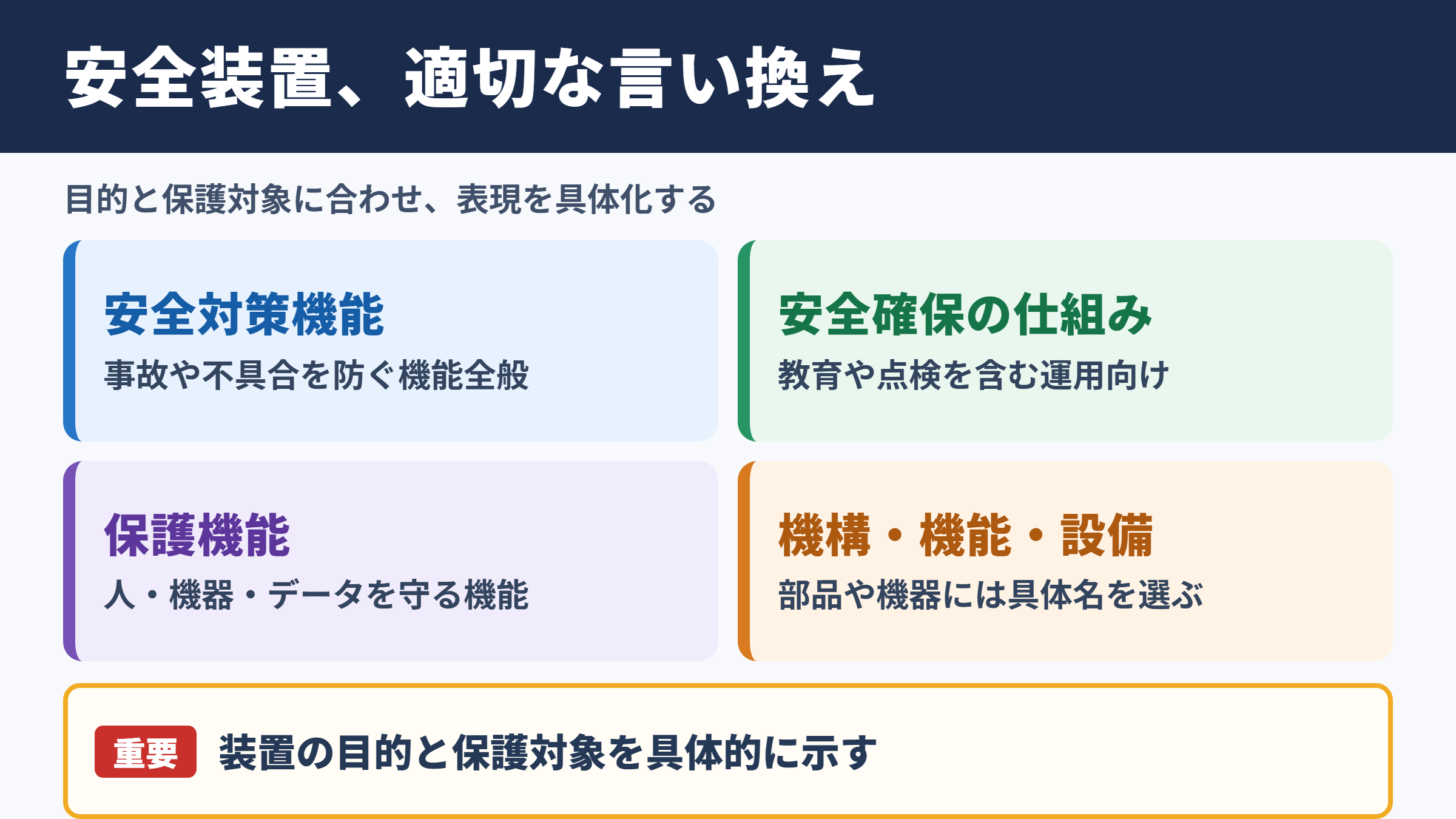 安全装置、適切な言い換え

目的と保護対象に合わせ、表現を具体化する

安全対策機能
事故や不具合を防ぐ機能全般

安全確保の仕組み
教育や点検を含む運用向け

保護機能
人・機器・データを守る機能

機構・機能・設備
部品や機器には具体名を選ぶ

重要 装置の目的と保護対象を具体的に示す